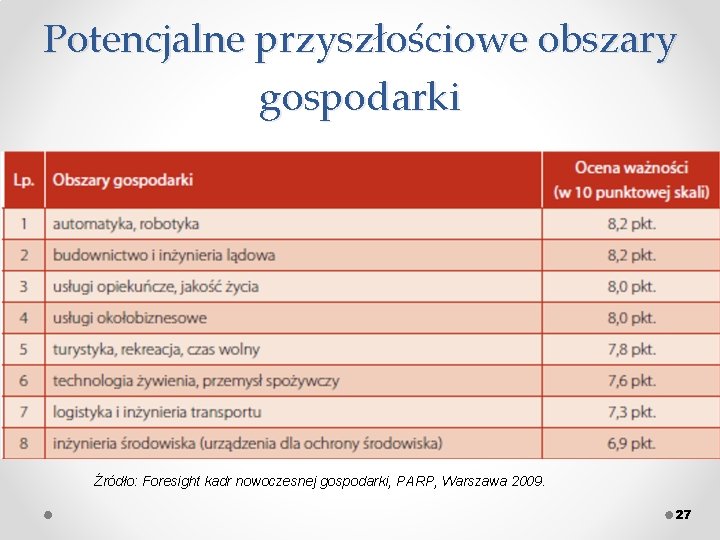 Potencjalne przyszłościowe obszary gospodarki

| Lp. | Obszary gospodarki | Ocena ważności (w 10 punktowej skali) |
|---|---|---|
| 1 | automatyka, robotyka | 8,2 pkt. |
| 2 | budownictwo i inżynieria lądowa | 8,2 pkt. |
| 3 | usługi opiekuńcze, jakość życia | 8,0 pkt. |
| 4 | usługi okołobiznesowe | 8,0 pkt. |
| 5 | turystyka, rekreacja, czas wolny | 7,8 pkt. |
| 6 | technologia żywienia, przemysł spożywczy | 7,6 pkt. |
| 7 | logistyka i inżynieria transportu | 7,3 pkt. |
| 8 | inżynieria środowiska (urządzenia dla ochrony środowiska) | 6,9 pkt. |

Źródło: Foresight kadr nowoczesnej gospodarki, PARP, Warszawa 2009.

27